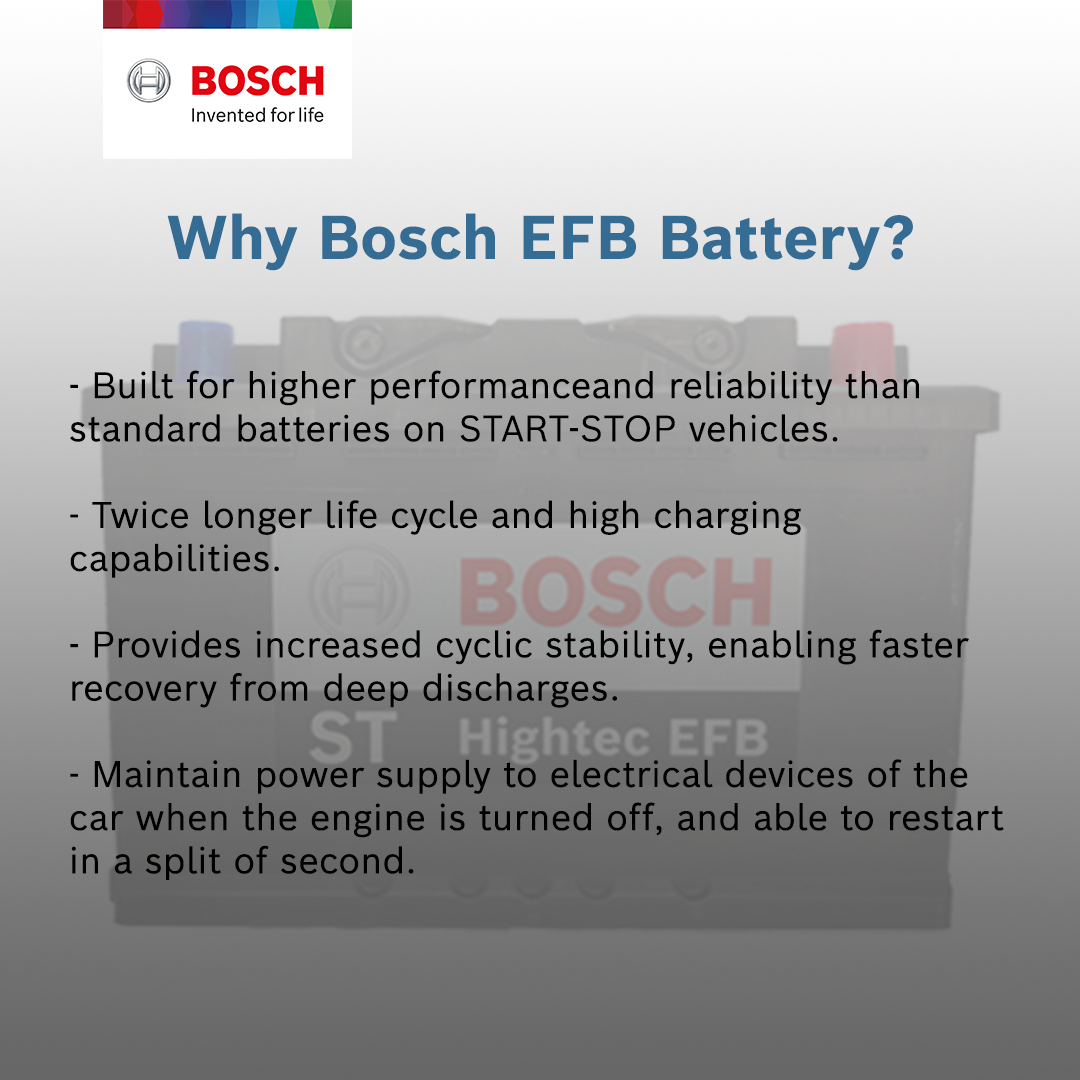 BOSCH
Invented for life

Why Bosch EFB Battery?

- Built for higher performanceand reliability than standard batteries on START-STOP vehicles.

- Twice longer life cycle and high charging capabilities.

- Provides increased cyclic stability, enabling faster recovery from deep discharges.

- Maintain power supply to electrical devices of the car when the engine is turned off, and able to restart in a split of second.

BOSCH
ST Hightec EFB